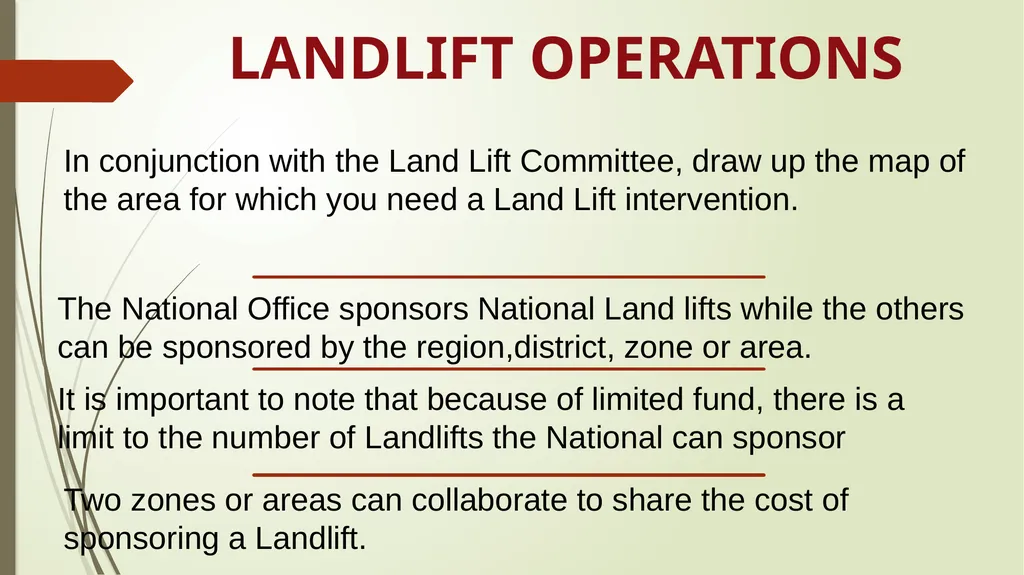 LANDLIFT OPERATIONS

In conjunction with the Land Lift Committee, draw up the map of the area for which you need a Land Lift intervention.

The National Office sponsors National Land lifts while the others can be sponsored by the region,district, zone or area.

It is important to note that because of limited fund, there is a limit to the number of Landlifts the National can sponsor

Two zones or areas can collaborate to share the cost of sponsoring a Landlift.